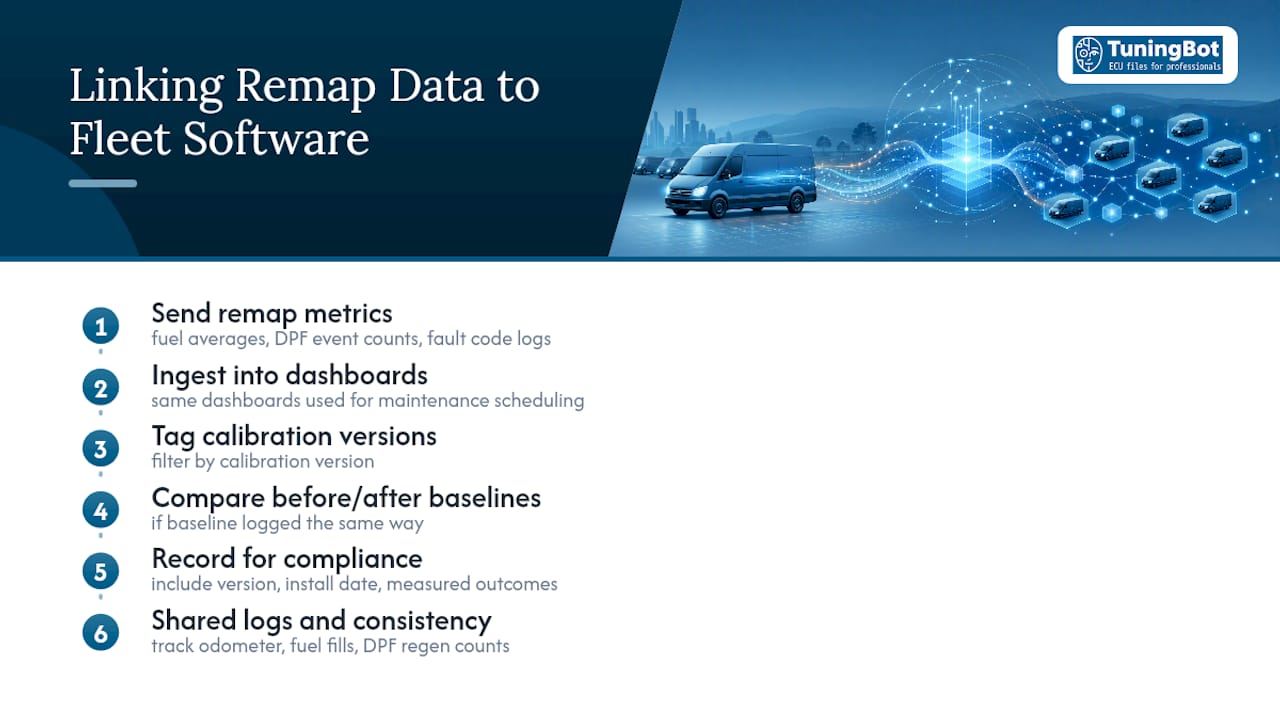 Linking Remap Data to Fleet Software

TuningBot
ECU files for professionals

1
Send remap metrics
fuel averages, DPF event counts, fault code logs

2
Ingest into dashboards
same dashboards used for maintenance scheduling

3
Tag calibration versions
filter by calibration version

4
Compare before/after baselines
if baseline logged the same way

5
Record for compliance
include version, install date, measured outcomes

6
Shared logs and consistency
track odometer, fuel fills, DPF regen counts